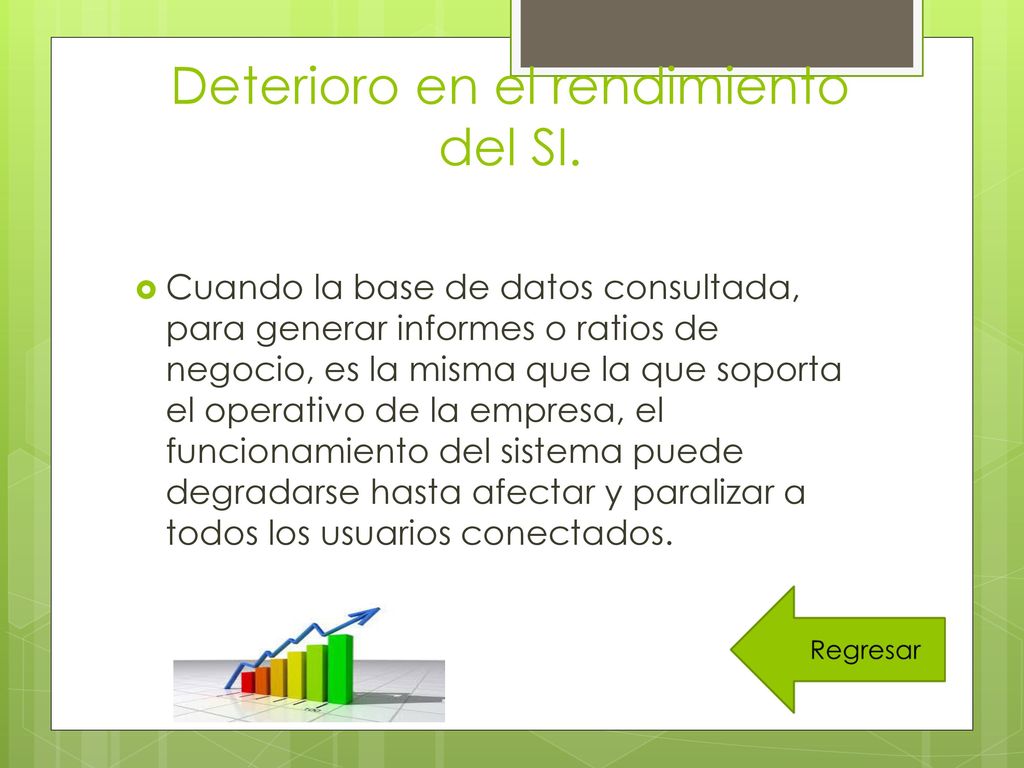 Deterioro en el rendimiento del SI.

Cuando la base de datos consultada, para generar informes o ratios de negocio, es la misma que la que soporta el operativo de la empresa, el funcionamiento del sistema puede degradarse hasta afectar y paralizar a todos los usuarios conectados.

Regresar